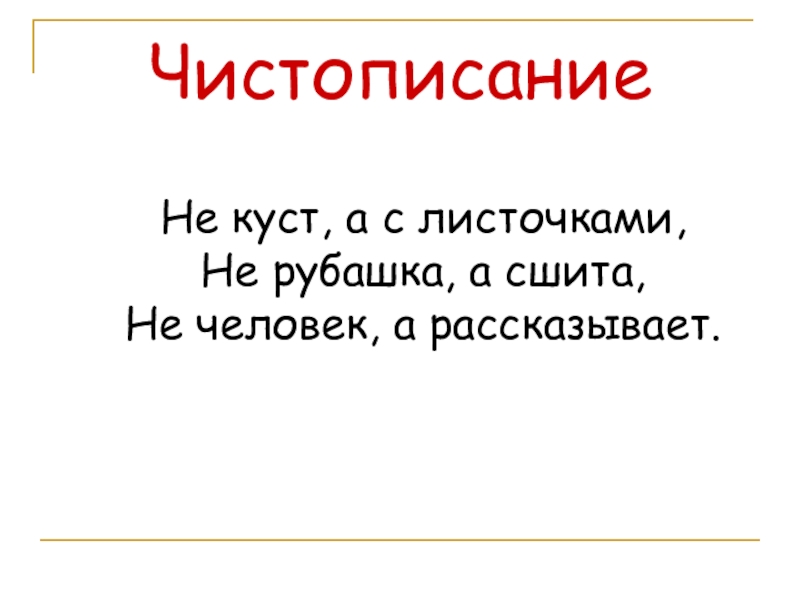 Чистописание

Не куст, а с листочками,
Не рубашка, а сшита,
Не человек, а рассказывает.